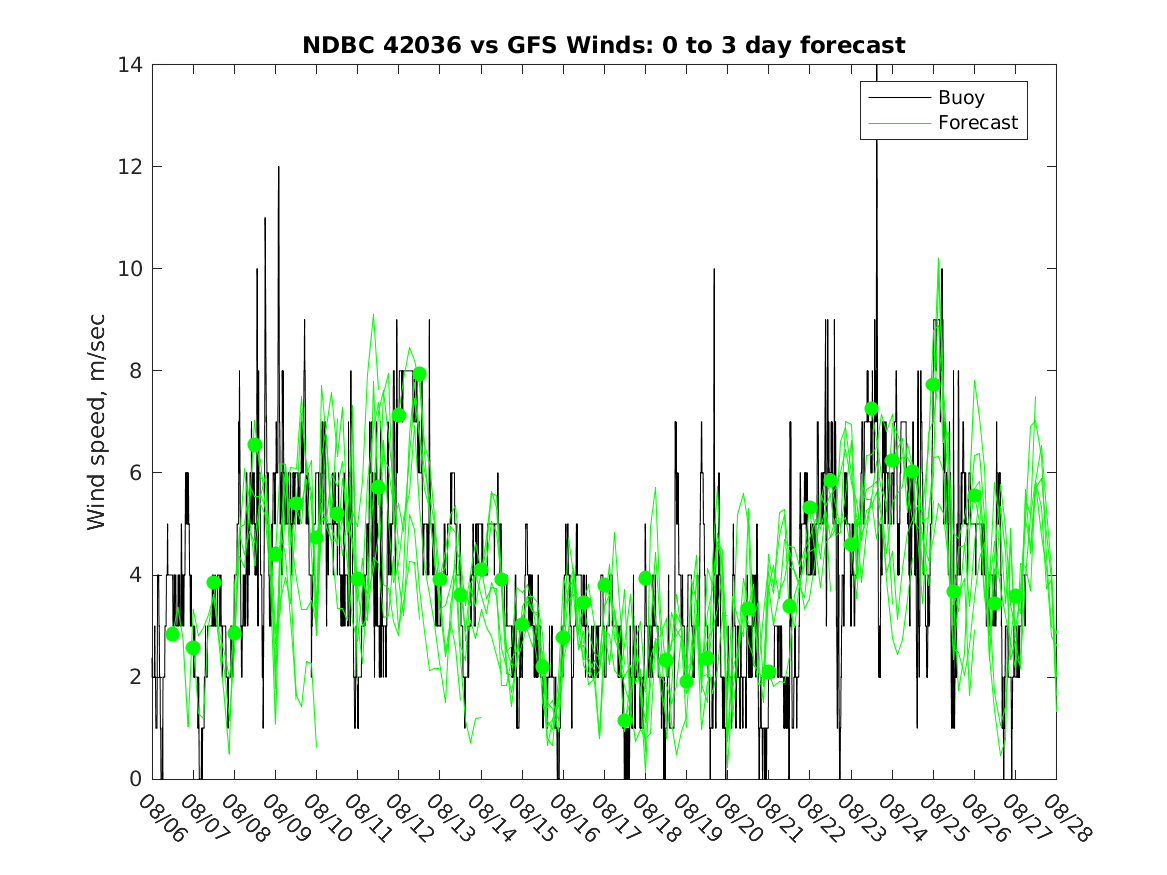 NDBC 42036 vs GFS Winds: 0 to 3 day forecast

Buoy
Forecast

Wind speed, m/sec

14
12
10
8
6
4
2
0

08/06 08/07 08/08 08/09 08/10 08/11 08/12 08/13 08/14 08/15 08/16 08/17 08/18 08/19 08/20 08/21 08/22 08/23 08/24 08/25 08/26 08/27 08/28